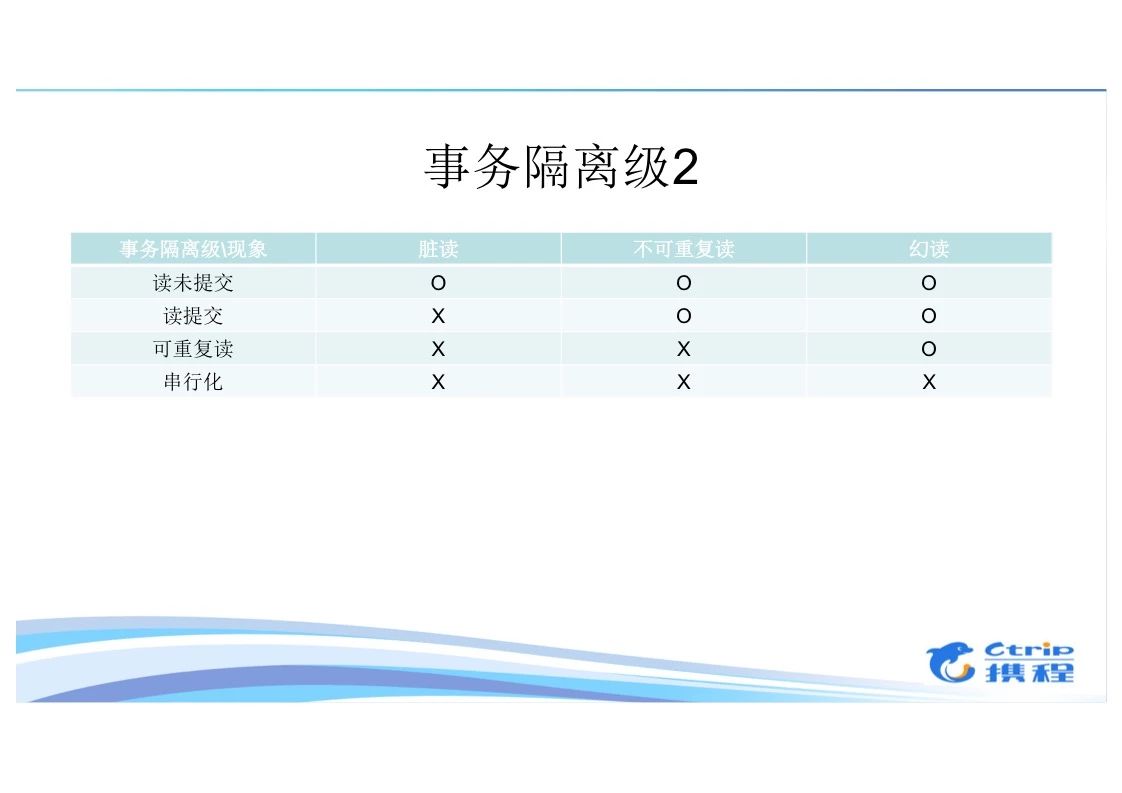 事务隔离级2

| 事务隔离级\现象 | 脏读 | 不可重复读 | 幻读 |
|---|---|---|---|
| 读未提交 | O | O | O |
| 读提交 | X | O | O |
| 可重复读 | X | X | O |
| 串行化 | X | X | X |

Ctrip 携程